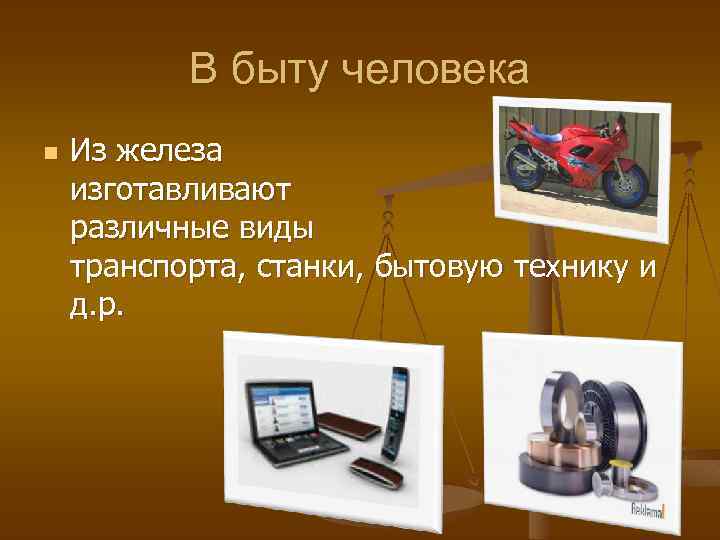 В быту человека

Из железа изготавливают различные виды транспорта, станки, бытовую технику и д.р.

Reklama!